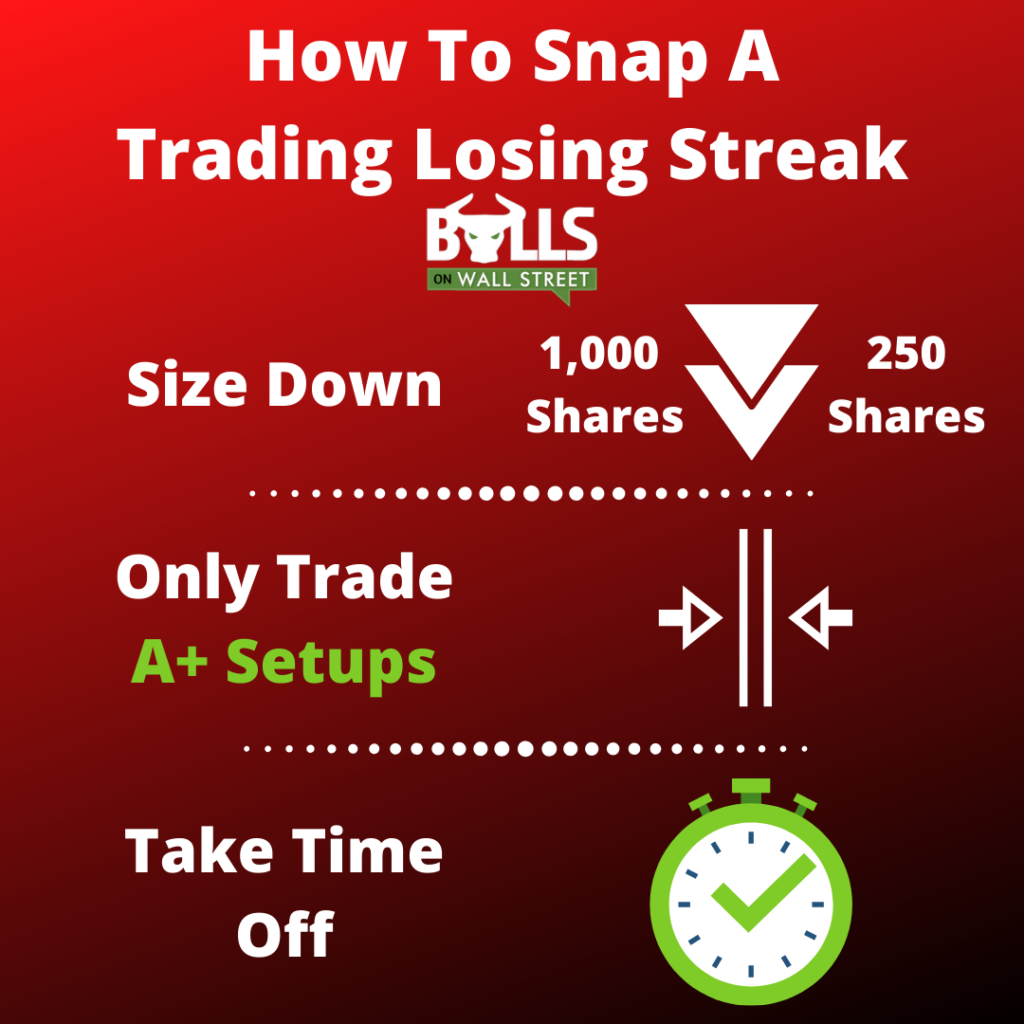 How To Snap A Trading Losing Streak

BULLS ON WALL STREET

Size Down

1,000 Shares

250 Shares

Only Trade A+ Setups

Take Time Off